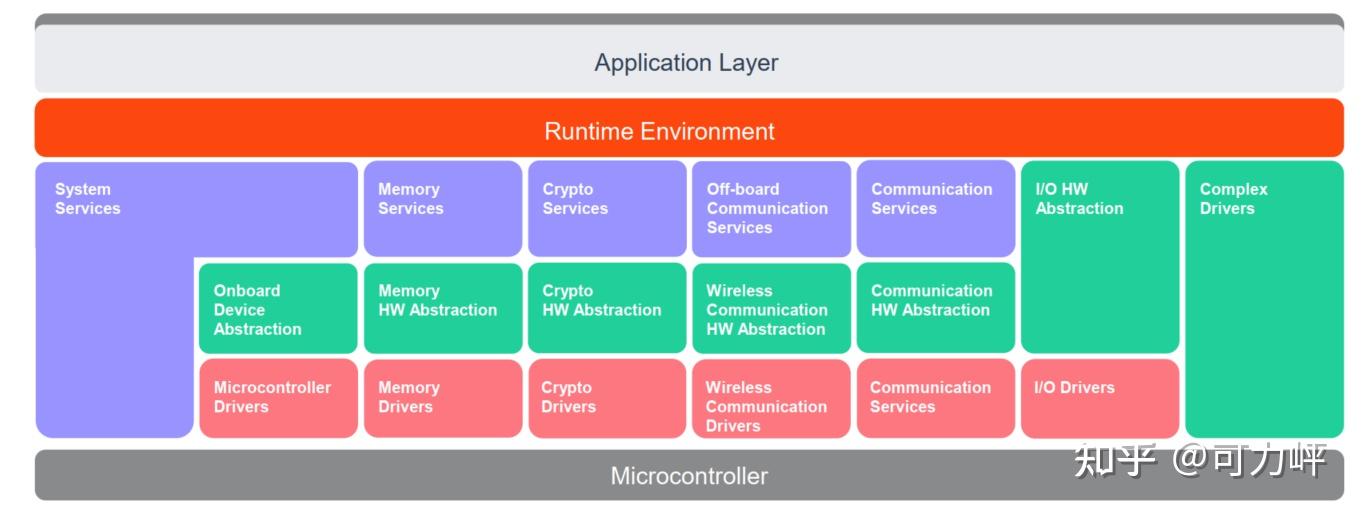 Application Layer

Runtime Environment

System Services

Memory Services

Crypto Services

Off-board Communication Services

Communication Services

I/O HW Abstraction

Complex Drivers

Onboard Device Abstraction

Memory HW Abstraction

Crypto HW Abstraction

Wireless Communication HW Abstraction

Communication HW Abstraction

Microcontroller Drivers

Memory Drivers

Crypto Drivers

Wireless Communication Drivers

Communication Services

I/O Drivers

Microcontroller

知乎 @可力岬